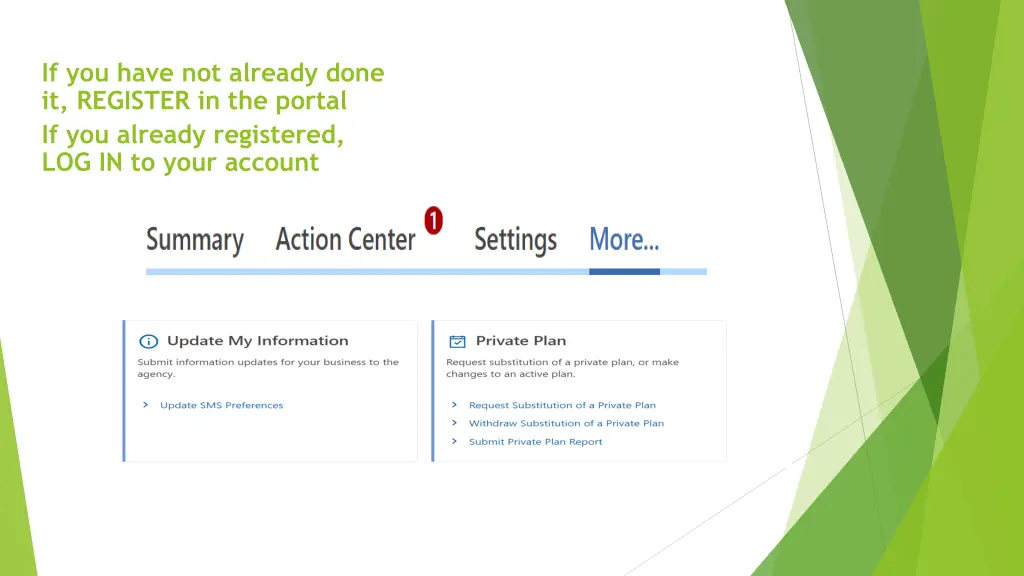 If you have not already done it, REGISTER in the portal

If you already registered, LOG IN to your account

Summary Action Center 1 Settings More...

Update My Information

Submit information updates for your business to the agency.

> Update SMS Preferences

Private Plan

Request substitution of a private plan, or make changes to an active plan.

> Request Substitution of a Private Plan

> Withdraw Substitution of a Private Plan

> Submit Private Plan Report